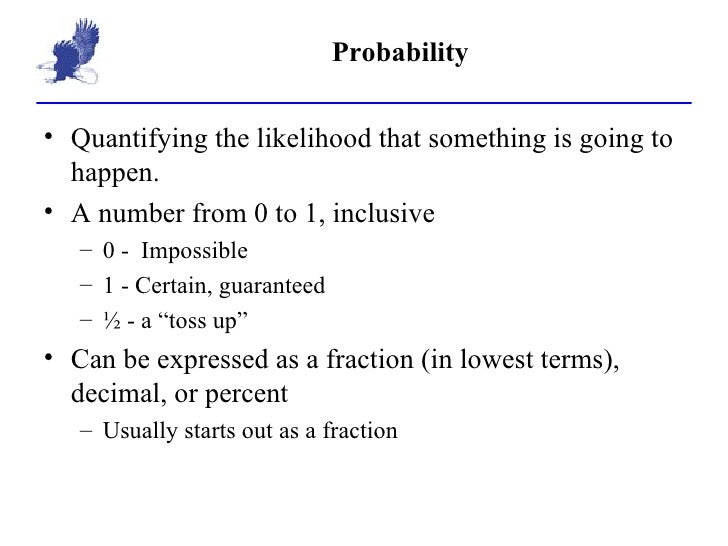 Probability

• Quantifying the likelihood that something is going to happen.
• A number from 0 to 1, inclusive
– 0 - Impossible
– 1 - Certain, guaranteed
– ½ - a “toss up”
• Can be expressed as a fraction (in lowest terms), decimal, or percent
– Usually starts out as a fraction